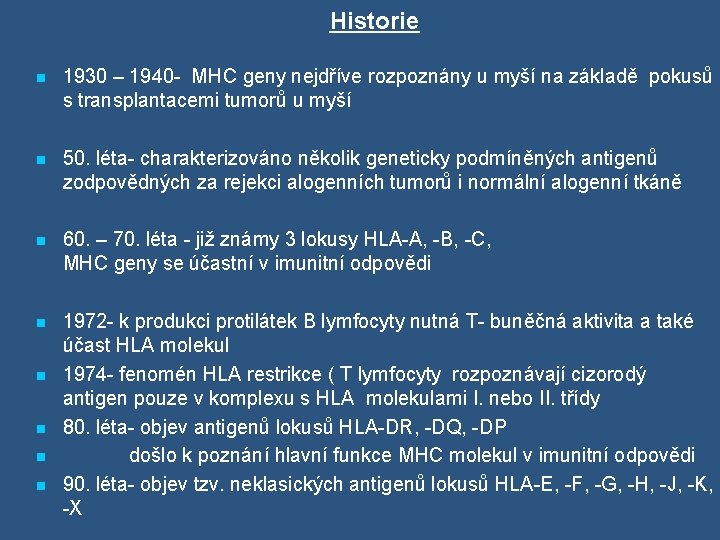 Historie

- 1930 – 1940- MHC geny nejdříve rozpoznány u myší na základě pokusů s transplantacemi tumorů u myší

- 50. léta- charakterizováno několik geneticky podmíněných antigenů zodpovědných za rejekci alogenních tumorů i normální alogenní tkáně

- 60. – 70. léta - již známy 3 lokusy HLA-A, -B, -C, MHC geny se účastní v imunitní odpovědi

- 1972- k produkci protilátek B lymfocyty nutná T- buněčná aktivita a také účast HLA molekul
- 1974- fenomén HLA restrikce ( T lymfocyty rozpoznávají cizorodý antigen pouze v komplexu s HLA molekulami I. nebo II. třídy
- 80. léta- objev antigenů lokusů HLA-DR, -DQ, -DP
- došlo k poznání hlavní funkce MHC molekul v imunitní odpovědi
- 90. léta- objev tzv. neklasických antigenů lokusů HLA-E, -F, -G, -H, -J, -K, -X